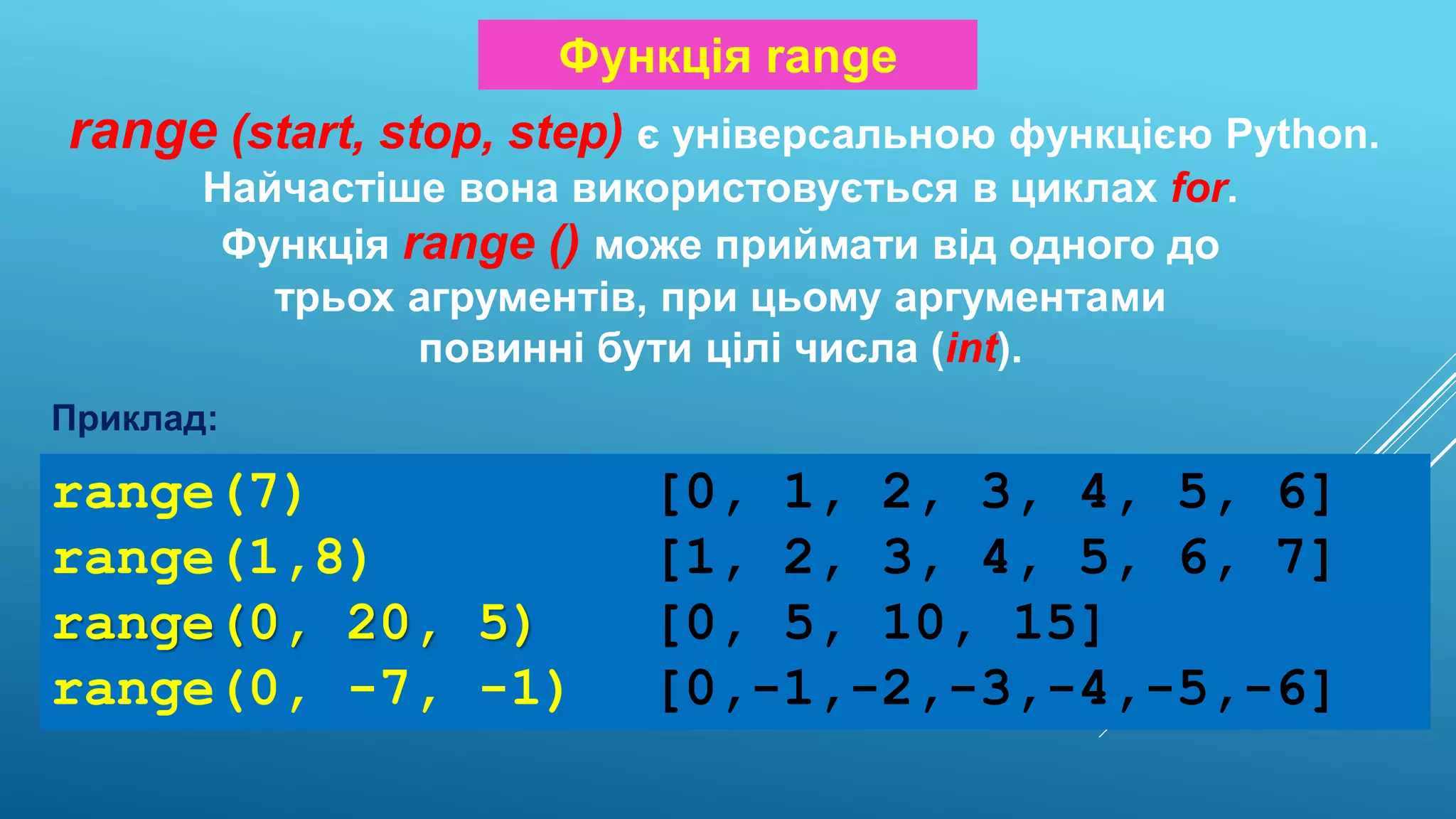 Функція range

range (start, stop, step) є універсальною функцією Python. Найчастіше вона використовується в циклах for. Функція range () може приймати від одного до трьох агрументів, при цьому аргументами повинні бути цілі числа (int).

Приклад:

range(7) [0, 1, 2, 3, 4, 5, 6]
range(1,8) [1, 2, 3, 4, 5, 6, 7]
range(0, 20, 5) [0, 5, 10, 15]
range(0, -7, -1) [0,-1,-2,-3,-4,-5,-6]